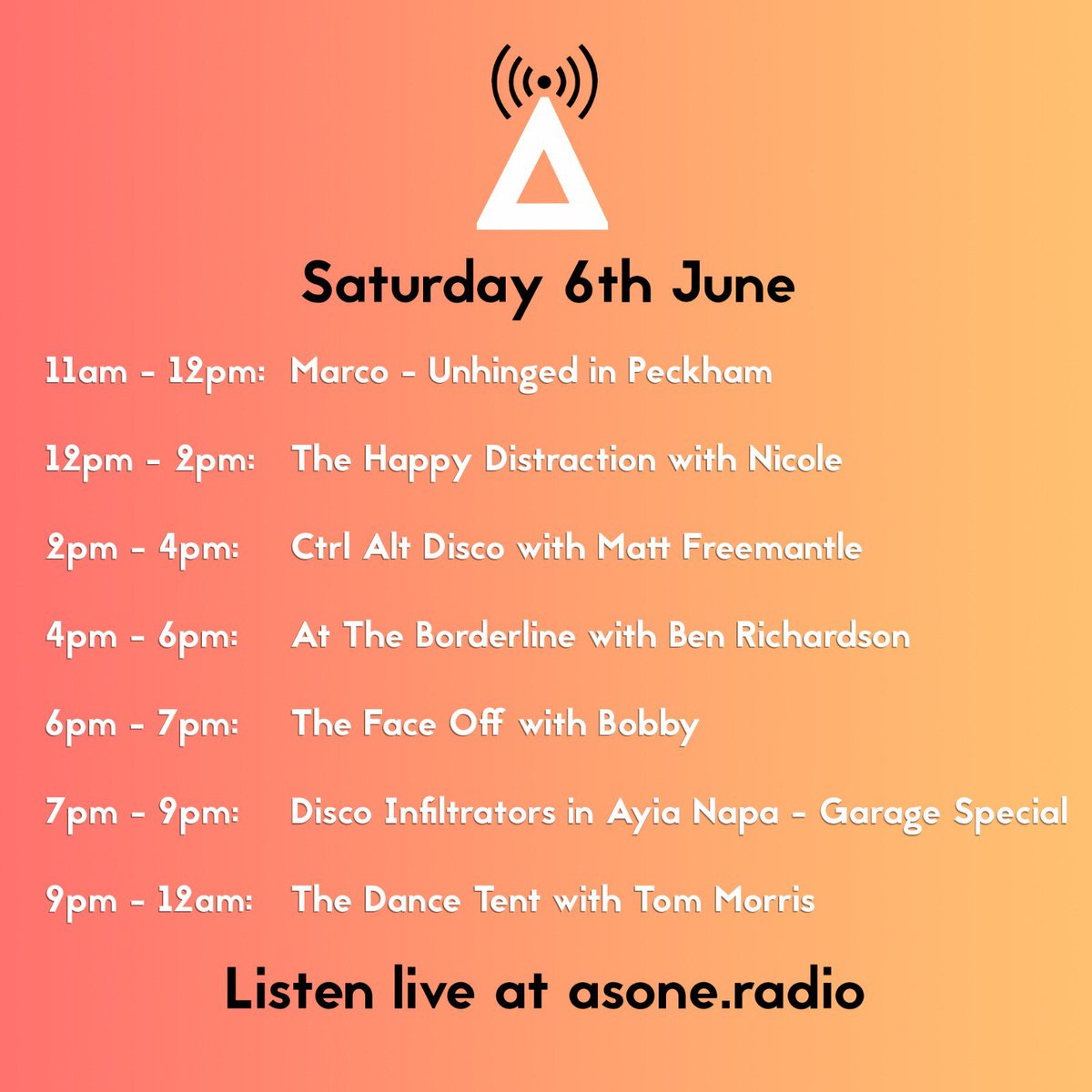 Saturday 6th June

11am - 12pm: Marco - Unhinged in Peckham

12pm - 2pm: The Happy Distraction with Nicole

2pm - 4pm: Ctrl Alt Disco with Matt Freemantle

4pm - 6pm: At The Borderline with Ben Richardson

6pm - 7pm: The Face Off with Bobby

7pm - 9pm: Disco Infiltrators in Ayia Napa - Garage Special

9pm - 12am: The Dance Tent with Tom Morris

Listen live at asone.radio